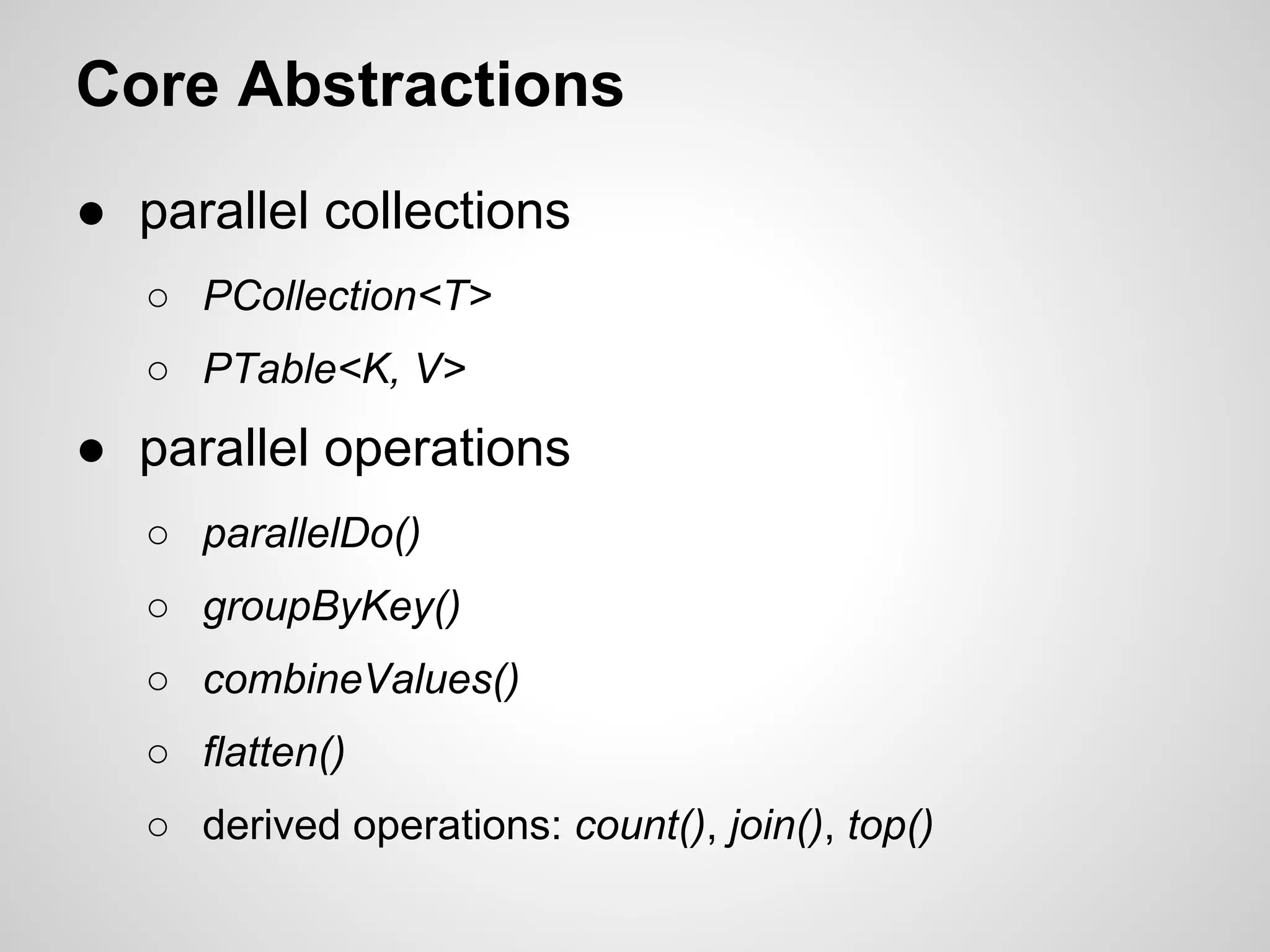 Core Abstractions

● parallel collections
○ PCollection<T>
○ PTable<K, V>
● parallel operations
○ parallelDo()
○ groupByKey()
○ combineValues()
○ flatten()
○ derived operations: count(), join(), top()